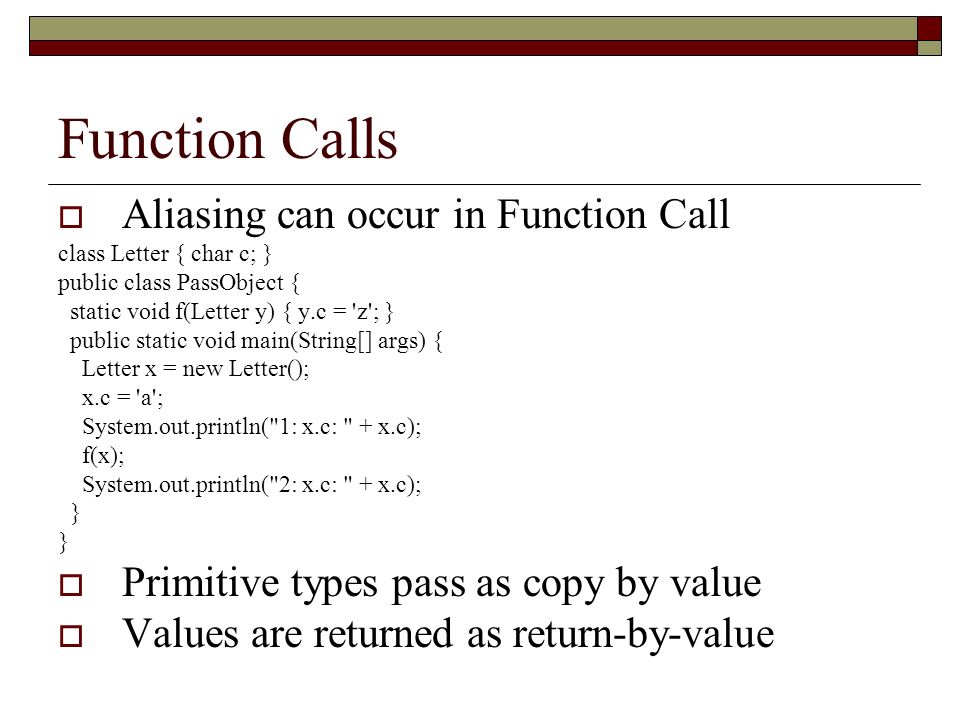 Function Calls

Aliasing can occur in Function Call

class Letter { char c; }
public class PassObject {
 static void f(Letter y) { y.c = 'z'; }
 public static void main(String[] args) {
  Letter x = new Letter();
  x.c = 'a';
  System.out.println("1: x.c: " + x.c);
  f(x);
  System.out.println("2: x.c: " + x.c);
 }
}

Primitive types pass as copy by value

Values are returned as return-by-value